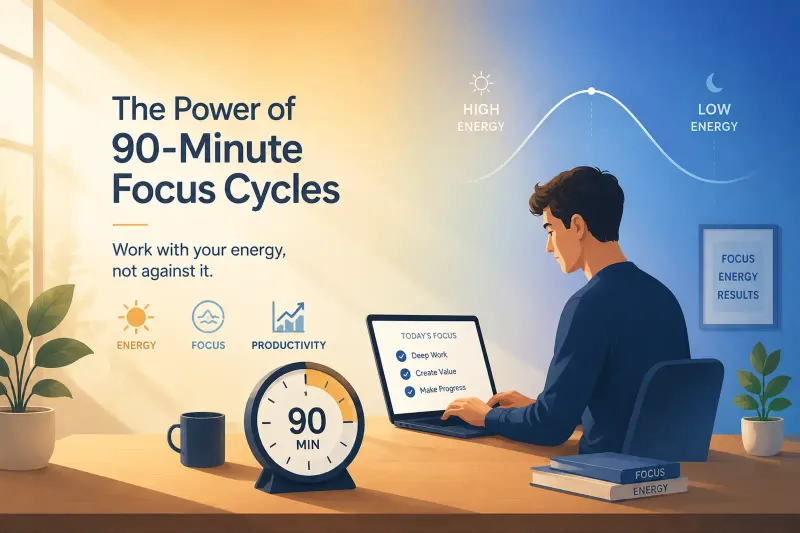 The Power of
90-Minute
Focus Cycles

Work with your energy, not against it.

ENERGY FOCUS PRODUCTIVITY

HIGH ENERGY

LOW ENERGY

FOCUS
ENERGY
RESULTS

TODAY'S FOCUS
Deep Work
Create Value
Make Progress

90
MIN

FOCUS
ENERGY